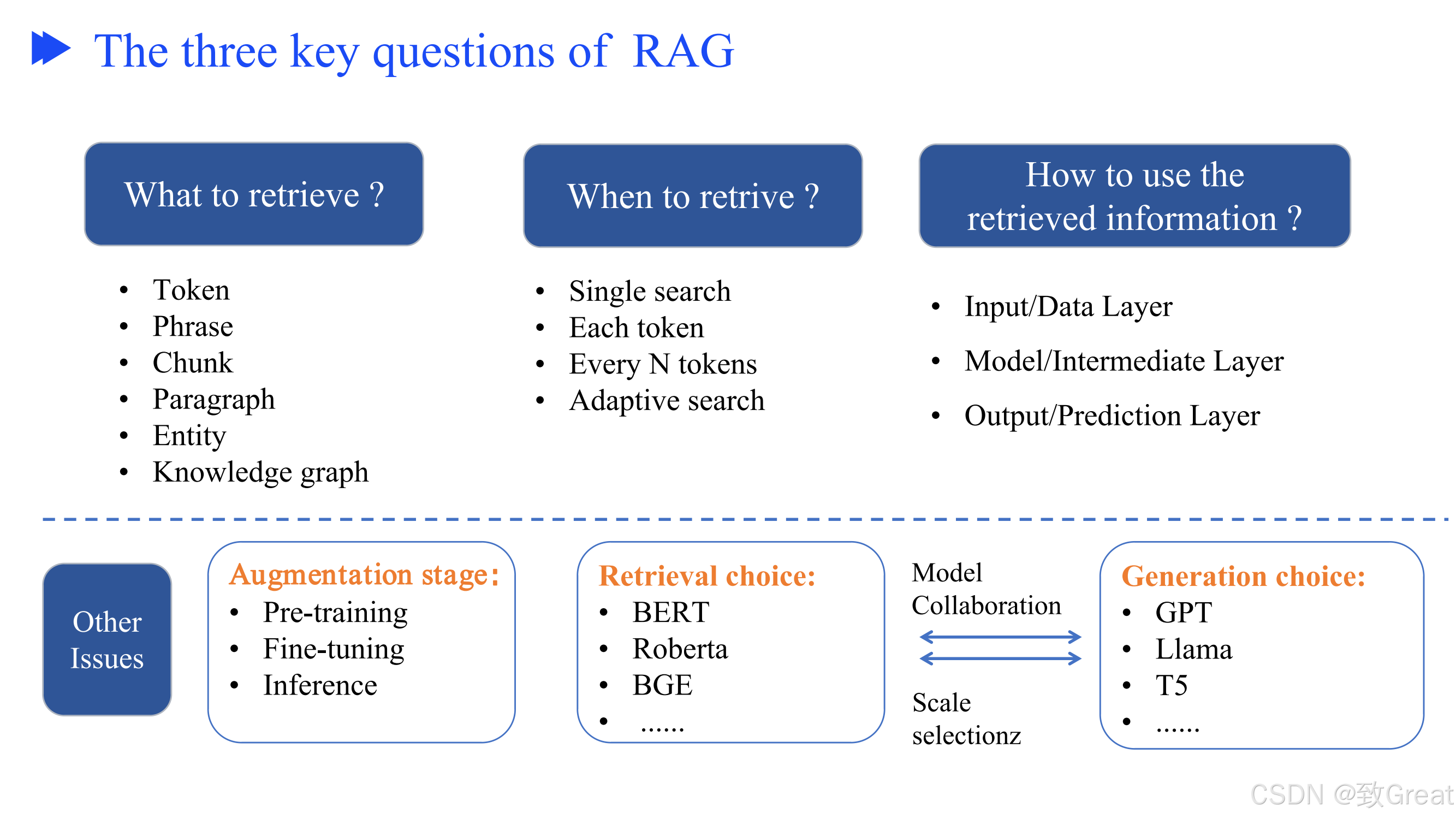 The three key questions of RAG

What to retrieve ?

- Token
- Phrase
- Chunk
- Paragraph
- Entity
- Knowledge graph

When to retrive ?

- Single search
- Each token
- Every N tokens
- Adaptive search

How to use the retrieved information ?

- Input/Data Layer
- Model/Intermediate Layer
- Output/Prediction Layer

Other Issues

Augmentation stage:
- Pre-training
- Fine-tuning
- Inference

Retrieval choice:
- BERT
- Roberta
- BGE
- ……

Model Collaboration

Scale selectionz

Generation choice:
- GPT
- Llama
- T5
- ……

CSDN @致Great